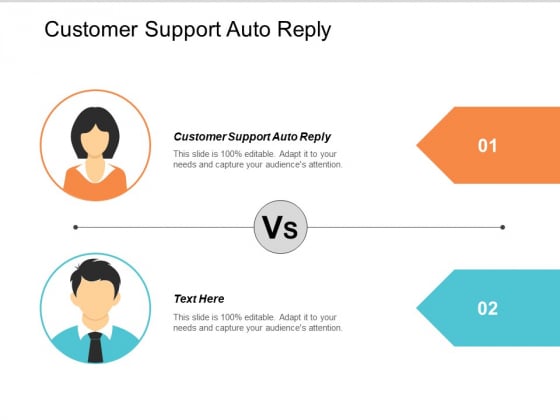 Customer Support Auto Reply

Customer Support Auto Reply

This slide is 100% editable. Adapt it to your needs and capture your audience's attention.

01

Vs

Text Here

This slide is 100% editable. Adapt it to your needs and capture your audience's attention.

02